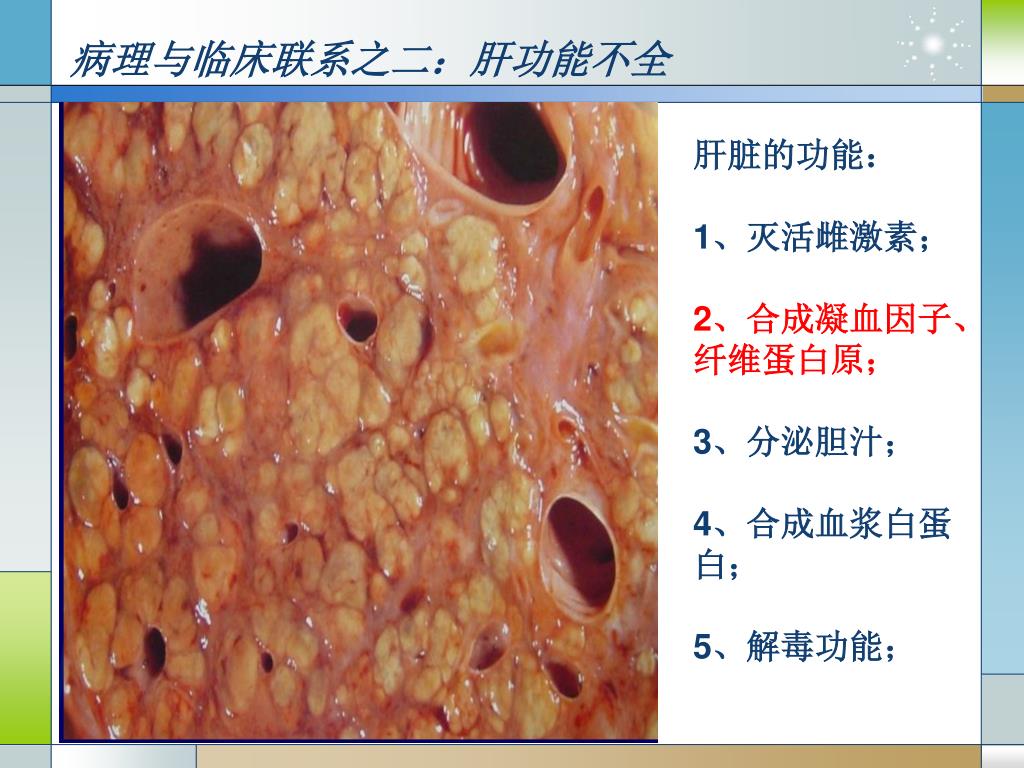 病理与临床联系之二：肝功能不全

肝脏的功能：

1、灭活雌激素；

2、合成凝血因子、纤维蛋白原；

3、分泌胆汁；

4、合成血浆白蛋白；

5、解毒功能；